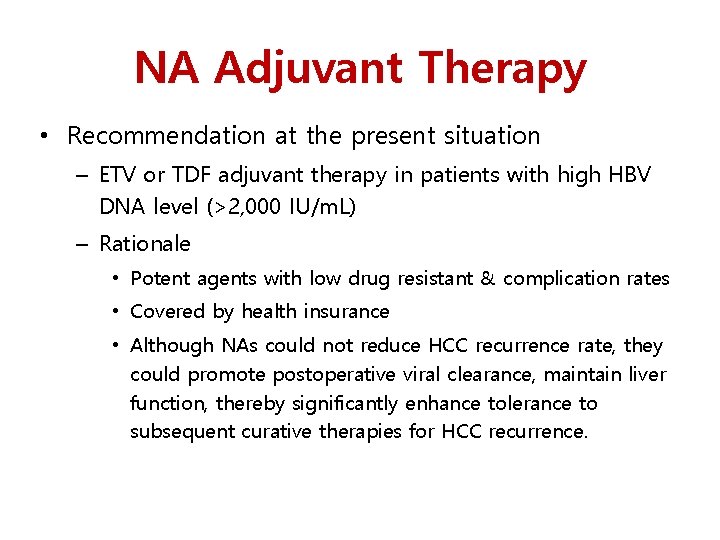 NA Adjuvant Therapy

• Recommendation at the present situation

– ETV or TDF adjuvant therapy in patients with high HBV DNA level (>2,000 IU/mL)

– Rationale

• Potent agents with low drug resistant & complication rates

• Covered by health insurance

• Although NAs could not reduce HCC recurrence rate, they could promote postoperative viral clearance, maintain liver function, thereby significantly enhance tolerance to subsequent curative therapies for HCC recurrence.